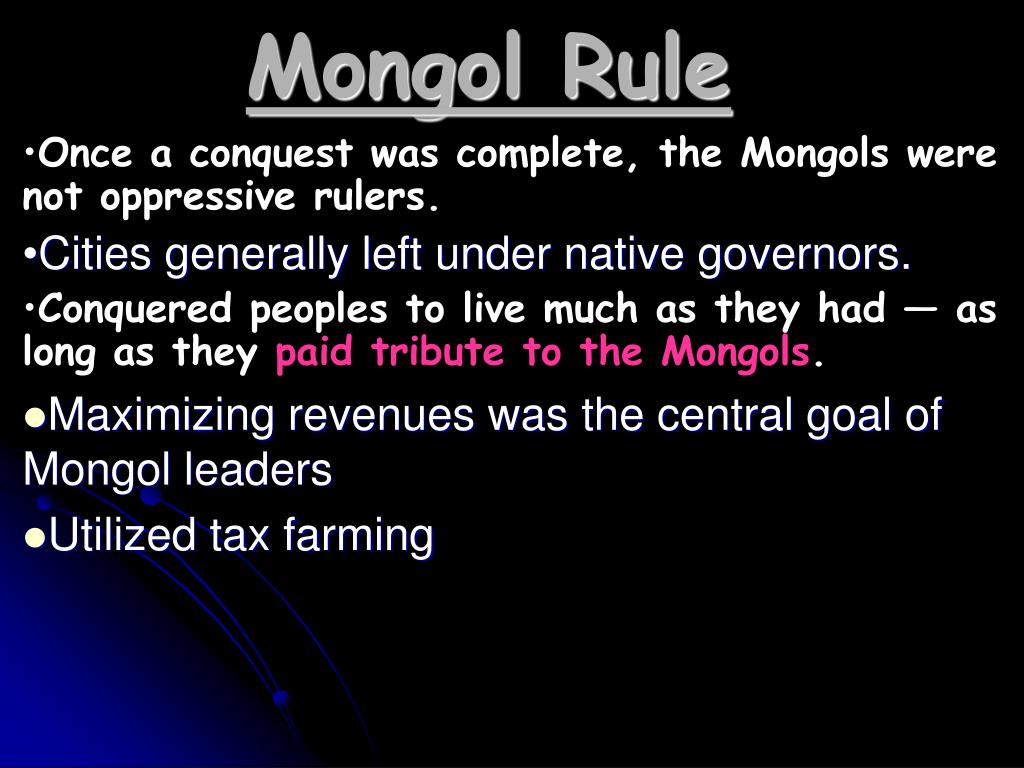 Mongol Rule

•Once a conquest was complete, the Mongols were not oppressive rulers.

•Cities generally left under native governors.

•Conquered peoples to live much as they had — as long as they paid tribute to the Mongols.

●Maximizing revenues was the central goal of Mongol leaders

●Utilized tax farming